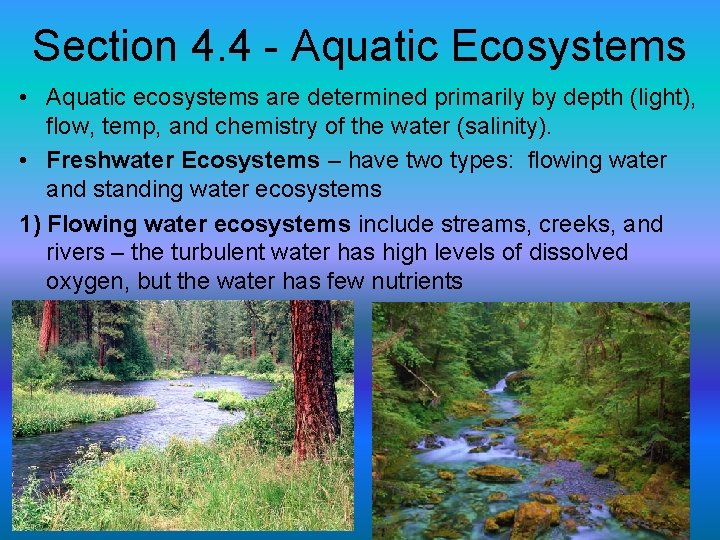 Section 4.4 - Aquatic Ecosystems

• Aquatic ecosystems are determined primarily by depth (light), flow, temp, and chemistry of the water (salinity).

• Freshwater Ecosystems – have two types: flowing water and standing water ecosystems

1) Flowing water ecosystems include streams, creeks, and rivers – the turbulent water has high levels of dissolved oxygen, but the water has few nutrients